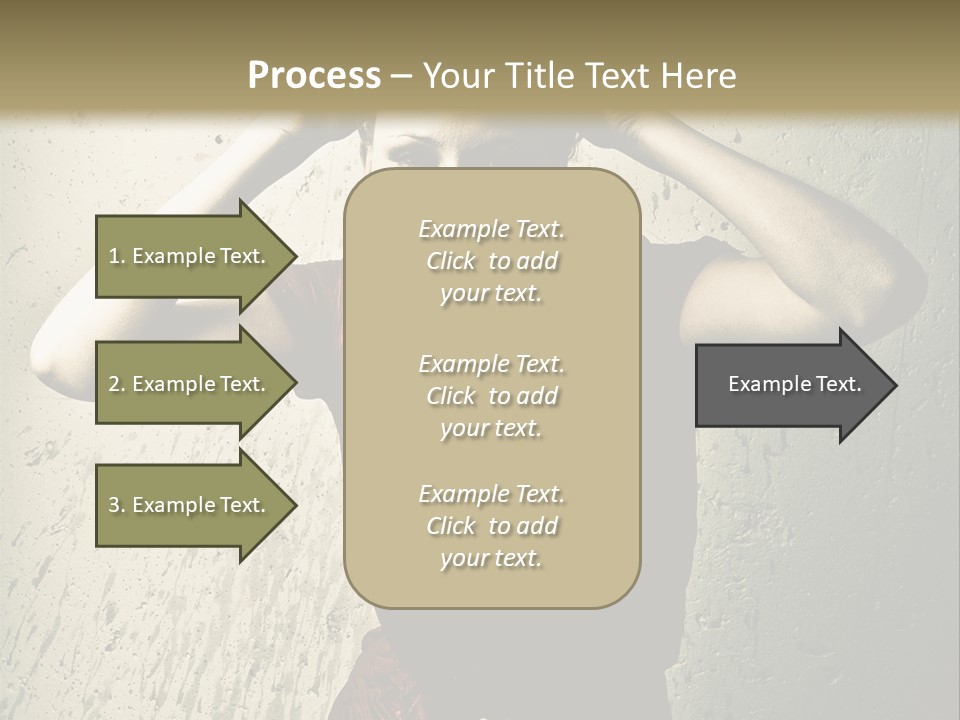 Process – Your Title Text Here

1. Example Text.

2. Example Text.

3. Example Text.

Example Text. Click to add your text.

Example Text. Click to add your text.

Example Text. Click to add your text.

Example Text.